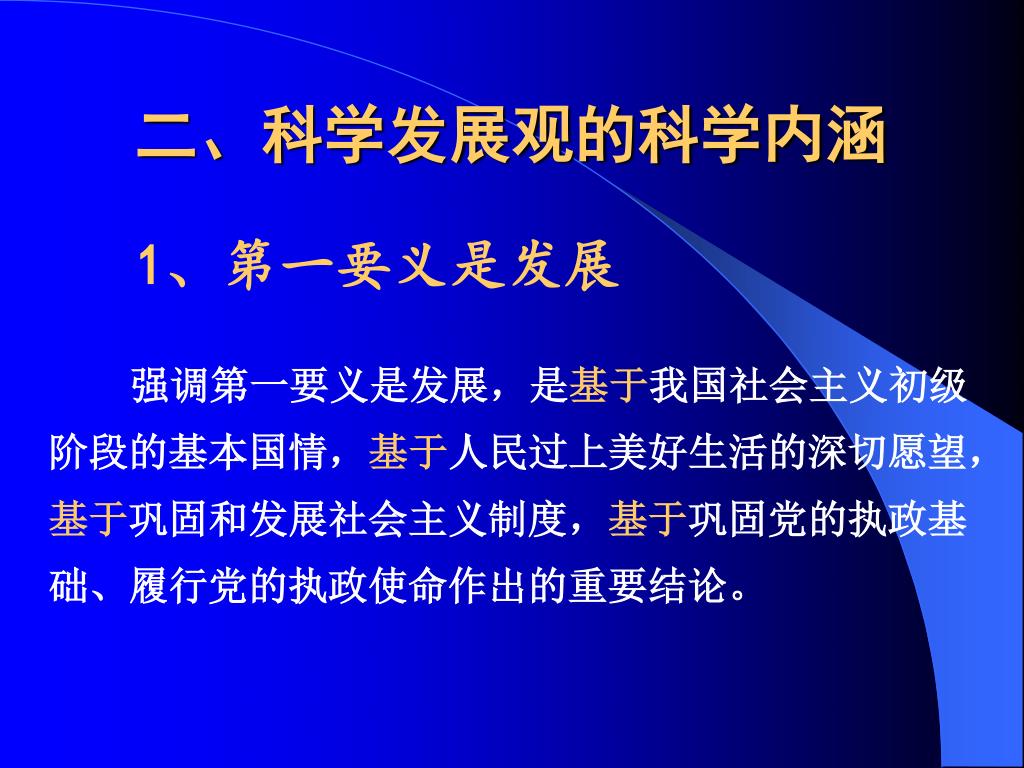 二、科学发展观的科学内涵

1、第一要义是发展

强调第一要义是发展，是基于我国社会主义初级阶段的基本国情，基于人民过上美好生活的深切愿望，基于巩固和发展社会主义制度，基于巩固党的执政基础、履行党的执政使命作出的重要结论。